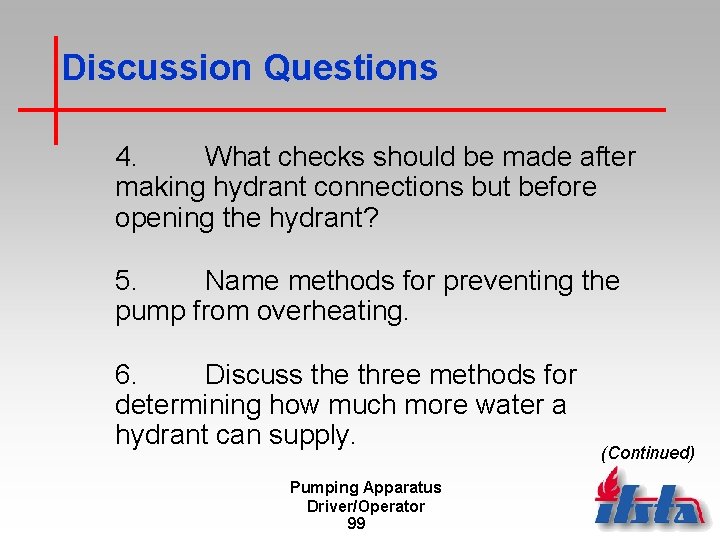 Discussion Questions

4. What checks should be made after making hydrant connections but before opening the hydrant?

5. Name methods for preventing the pump from overheating.

6. Discuss the three methods for determining how much more water a hydrant can supply.

(Continued)

Pumping Apparatus
Driver/Operator
99

ifsta